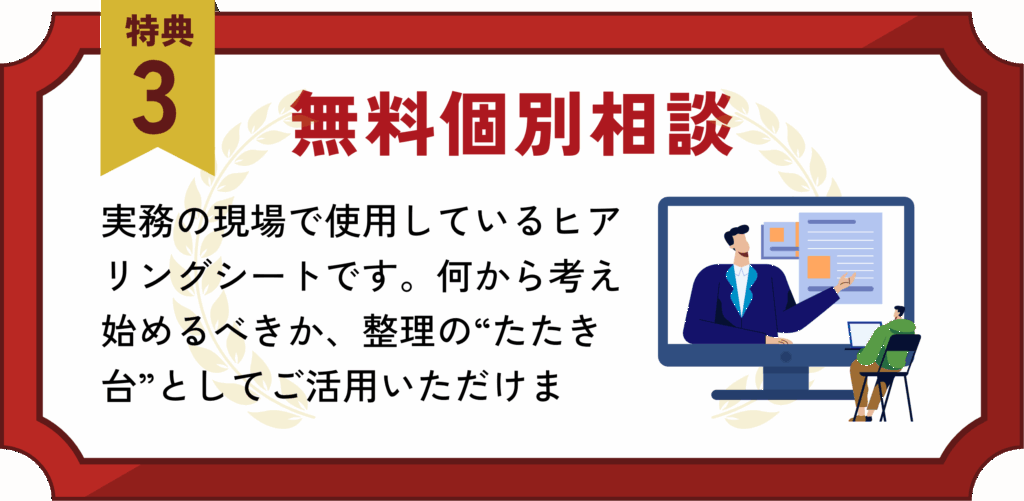 特典
3

無料個別相談

実務の現場で使用しているヒアリングシートです。何から考え始めるべきか、整理の“たたき台”としてご活用いただけま